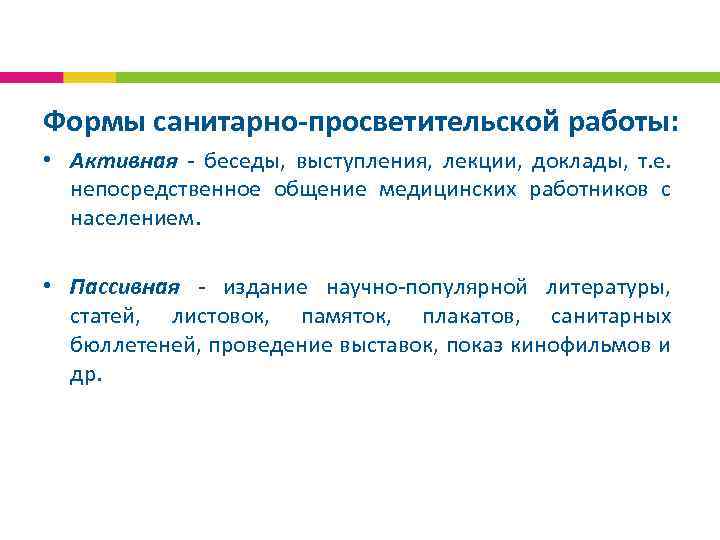 Формы санитарно-просветительской работы:

• Активная - беседы, выступления, лекции, доклады, т.е. непосредственное общение медицинских работников с населением.

• Пассивная - издание научно-популярной литературы, статей, листовок, памяток, плакатов, санитарных бюллетеней, проведение выставок, показ кинофильмов и др.